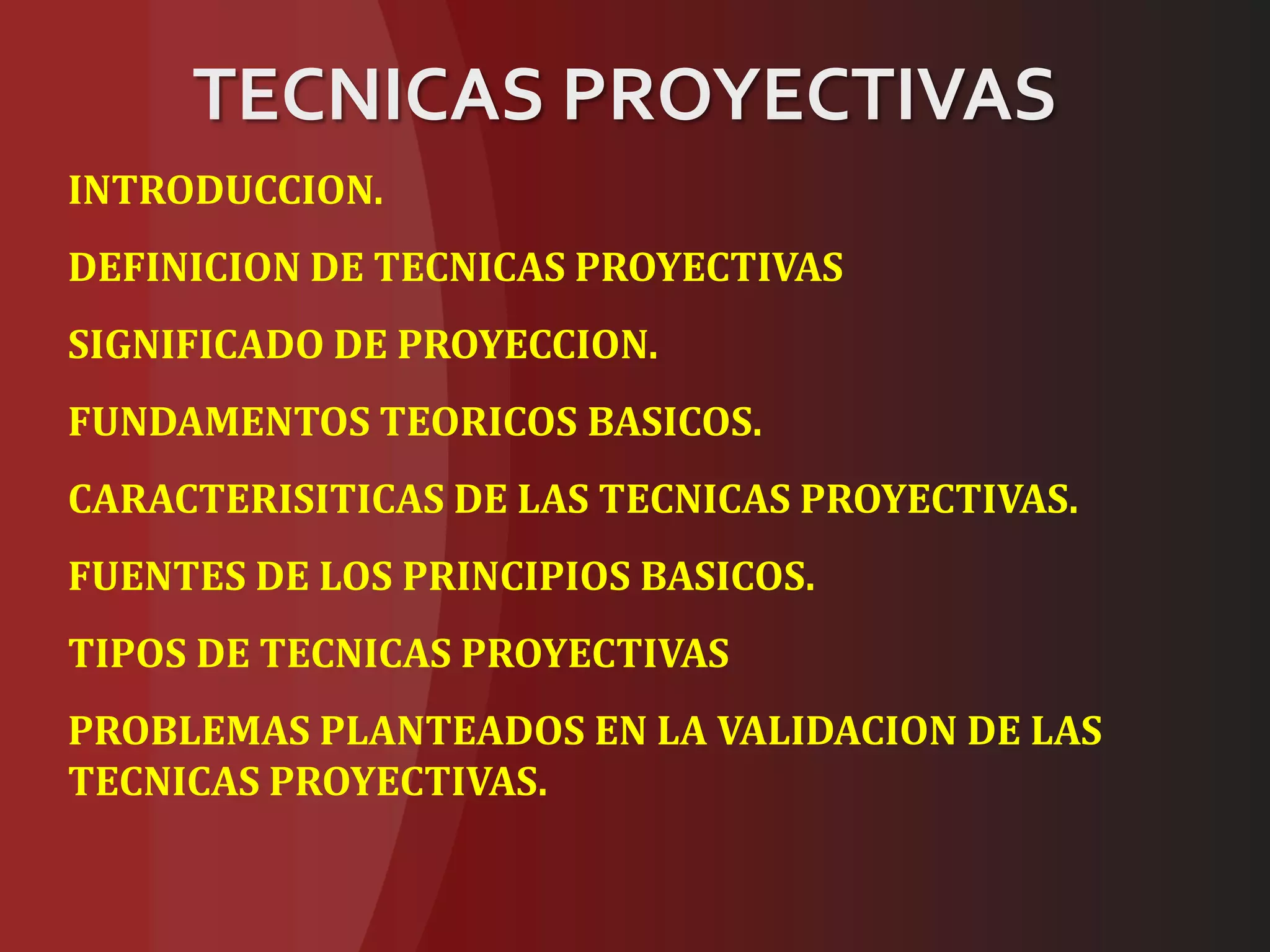 TECNICAS PROYECTIVAS

INTRODUCCION.

DEFINICION DE TECNICAS PROYECTIVAS

SIGNIFICADO DE PROYECCION.

FUNDAMENTOS TEORICOS BASICOS.

CARACTERISITICAS DE LAS TECNICAS PROYECTIVAS.

FUENTES DE LOS PRINCIPIOS BASICOS.

TIPOS DE TECNICAS PROYECTIVAS

PROBLEMAS PLANTEADOS EN LA VALIDACION DE LAS TECNICAS PROYECTIVAS.